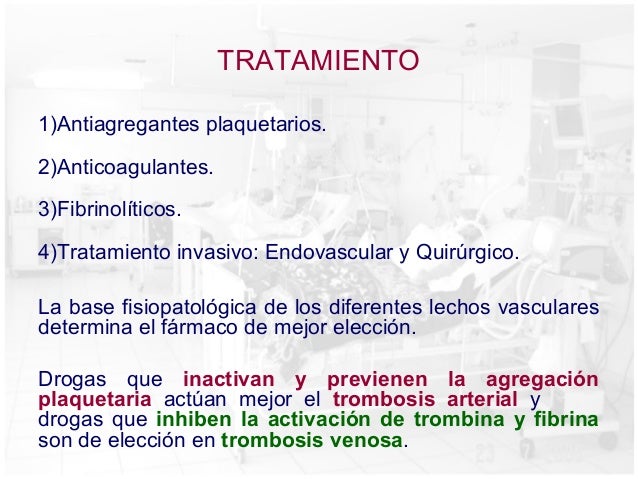 TRATAMIENTO

1)Antiagregantes plaquetarios.

2)Anticoagulantes.

3)Fibrinolíticos.

4)Tratamiento invasivo: Endovascular y Quirúrgico.

La base fisiopatológica de los diferentes lechos vasculares determina el fármaco de mejor elección.

Drogas que inactivan y previenen la agregación plaquetaria actúan mejor el trombosis arterial y drogas que inhiben la activación de trombina y fibrina son de elección en trombosis venosa.